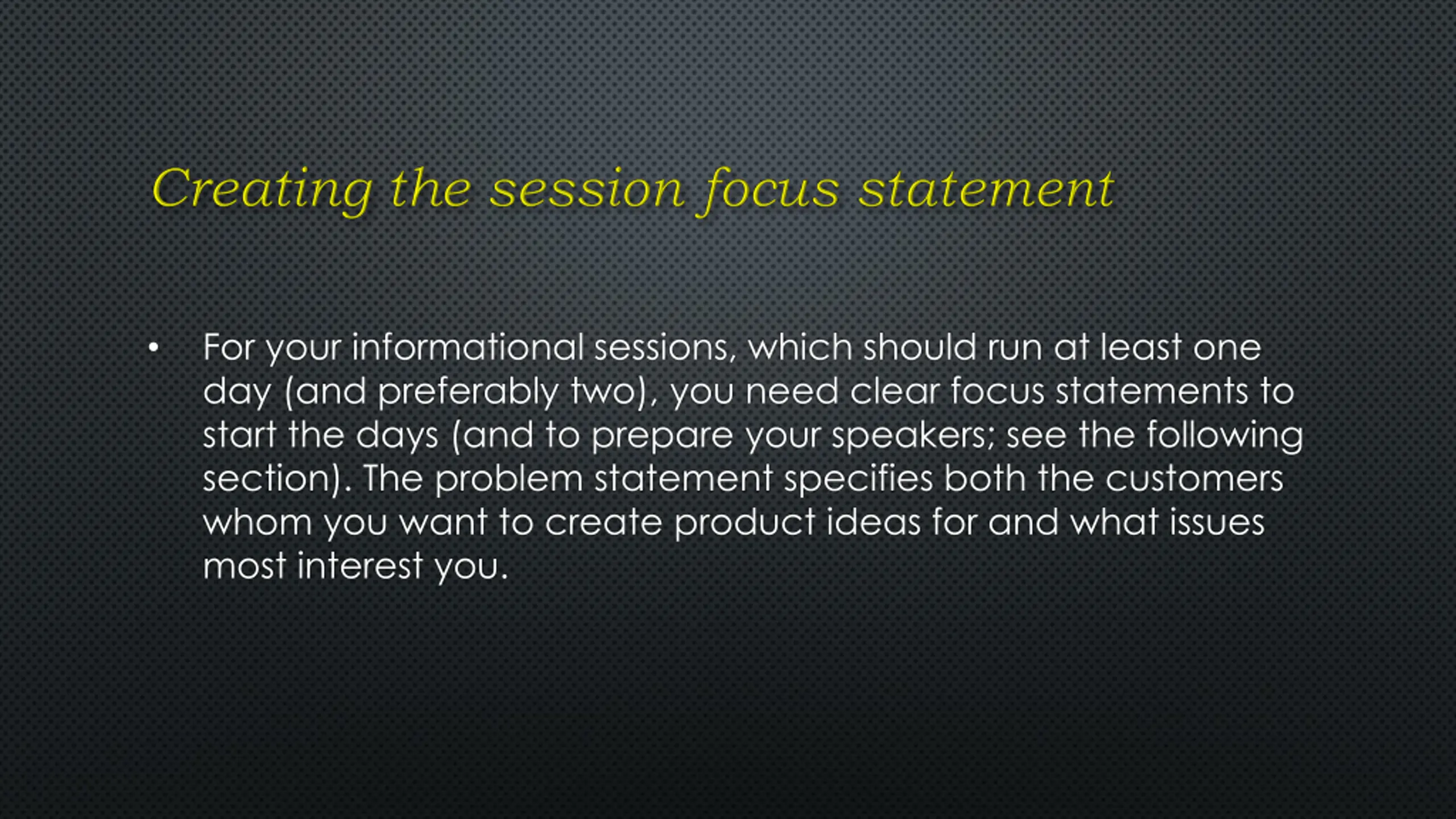 Creating the session focus statement

• For your informational sessions, which should run at least one day (and preferably two), you need clear focus statements to start the days (and to prepare your speakers; see the following section). The problem statement specifies both the customers whom you want to create product ideas for and what issues most interest you.